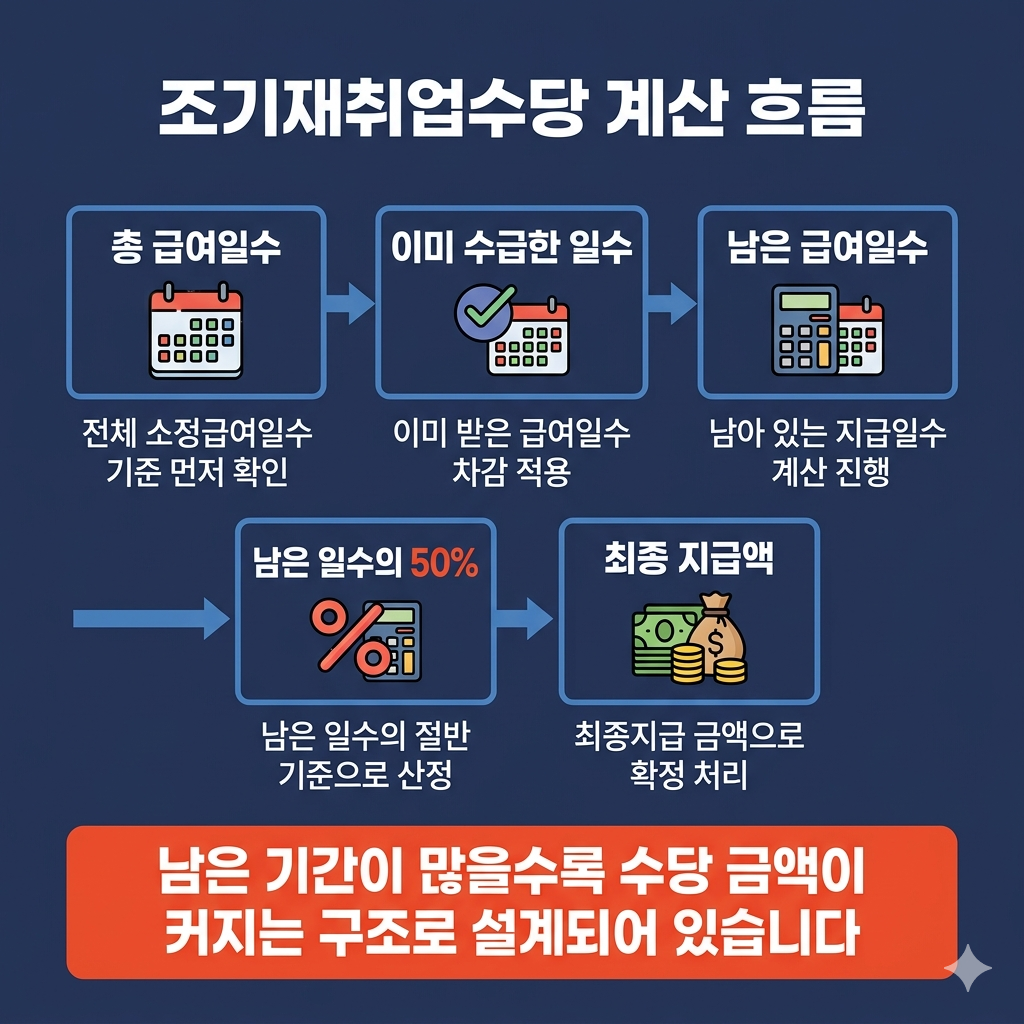 조기재취업수당 계산 흐름

총 급여일수

전체 소정급여일수 기준 먼저 확인

이미 수급한 일수

이미 받은 급여일수 차감 적용

남은 급여일수

남아 있는 지급일수 계산 진행

남은 일수의 50%

남은 일수의 절반 기준으로 산정

최종 지급액

최종지급 금액으로 확정 처리

남은 기간이 많을수록 수당 금액이 커지는 구조로 설계되어 있습니다